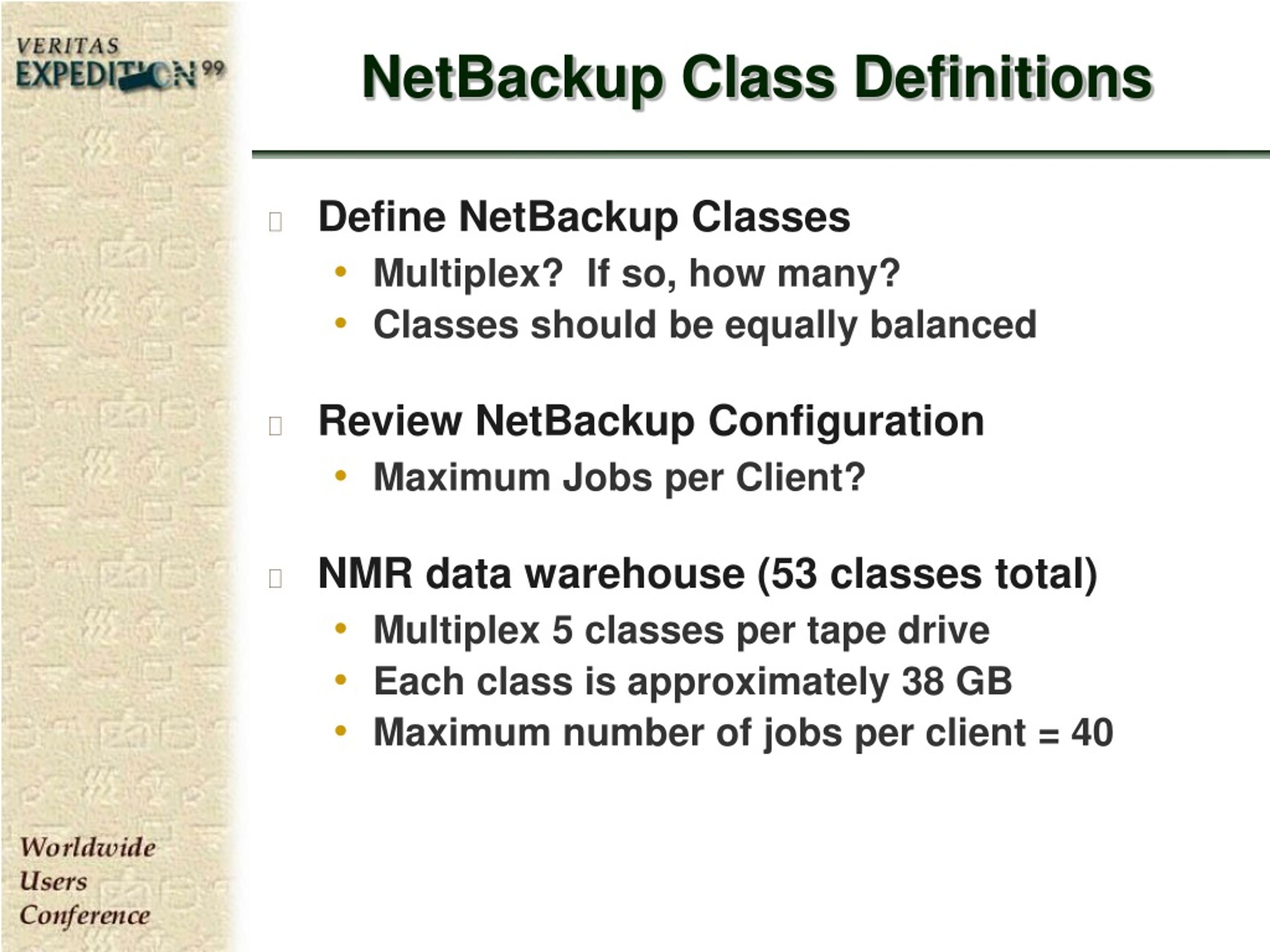 VERITAS
EXPEDITION 99

NetBackup Class Definitions

Define NetBackup Classes
• Multiplex? If so, how many?
• Classes should be equally balanced

Review NetBackup Configuration
• Maximum Jobs per Client?

NMR data warehouse (53 classes total)
• Multiplex 5 classes per tape drive
• Each class is approximately 38 GB
• Maximum number of jobs per client = 40

Worldwide
Users
Conference